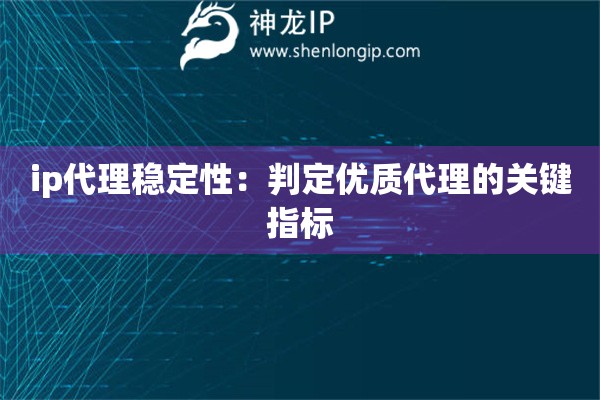 神龙IP
www.shenlongip.com

ip代理稳定性：判定优质代理的关键指标